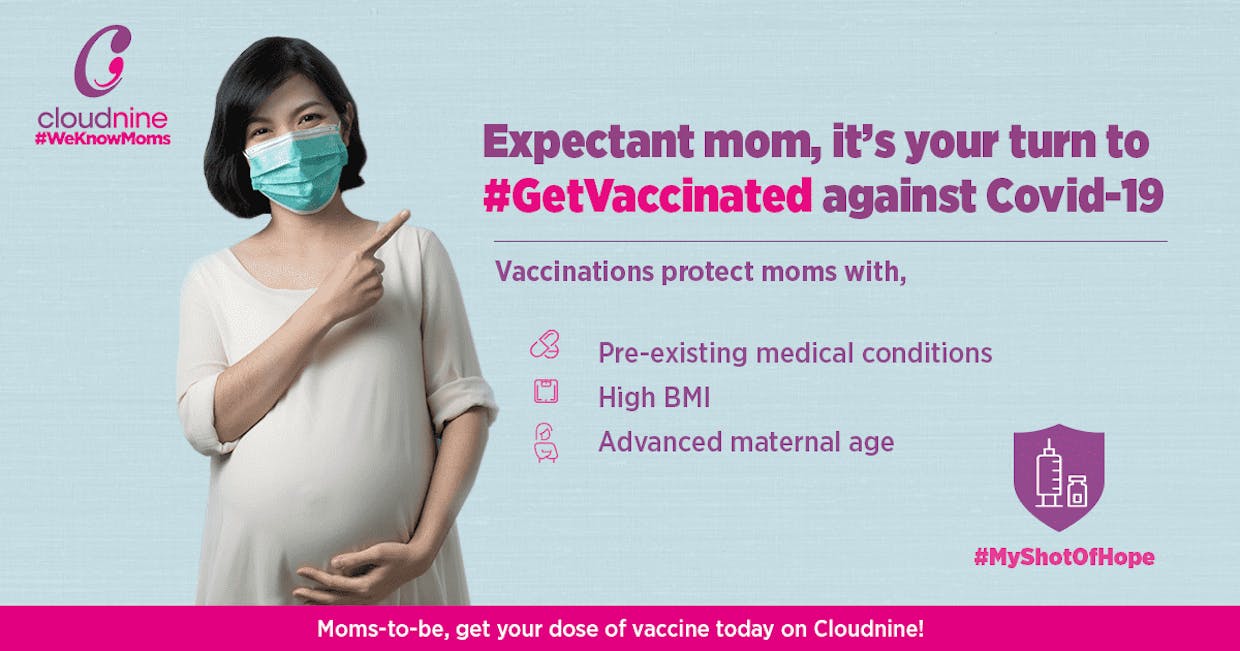 cloudnine
#WeKnowMoms

Expectant mom, it's your turn to #GetVaccinated against Covid-19

Vaccinations protect moms with,

Pre-existing medical conditions
High BMI
Advanced maternal age

#MyShotOfHope

Moms-to-be, get your dose of vaccine today on Cloudnine!